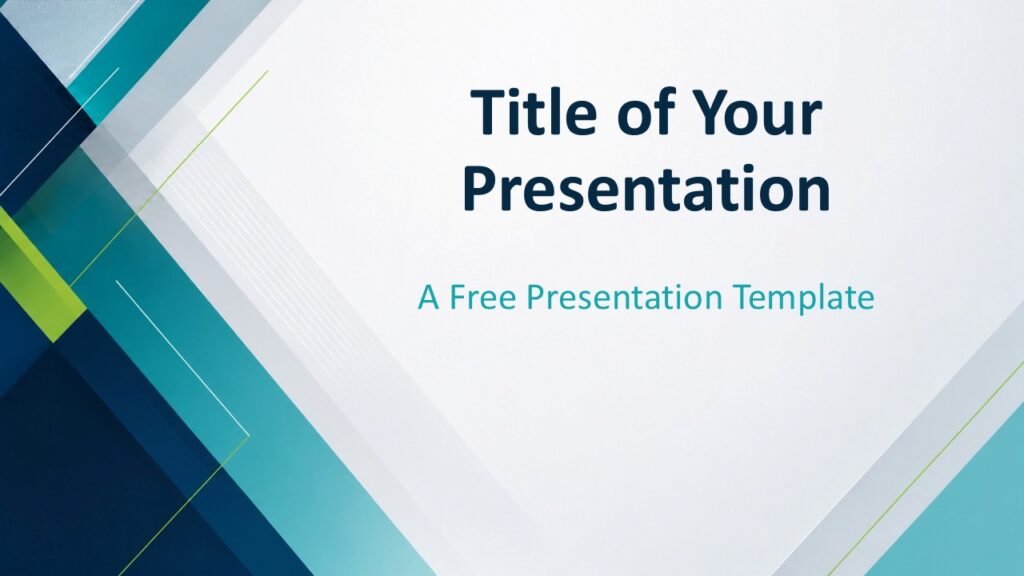 Title of Your Presentation

A Free Presentation Template